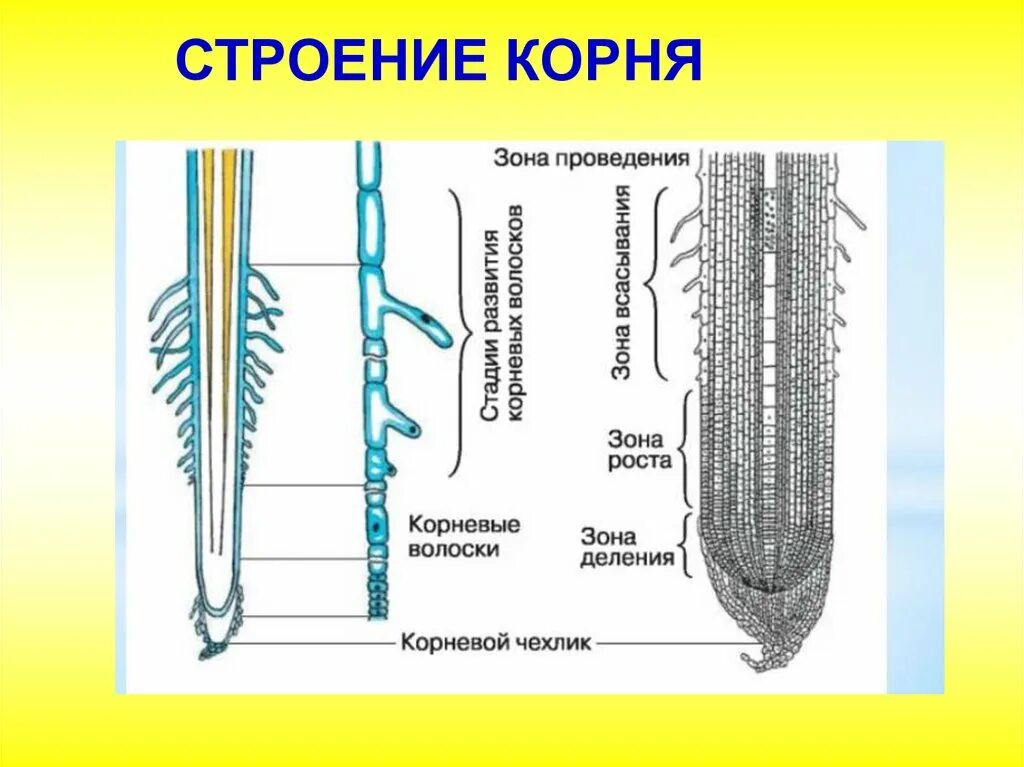 СТРОЕНИЕ КОРНЯ

Зона проведения

Стадии развития корневых волосков

Зона всасывания

Зона роста

Корневые волоски

Зона деления

Корневой чехлик